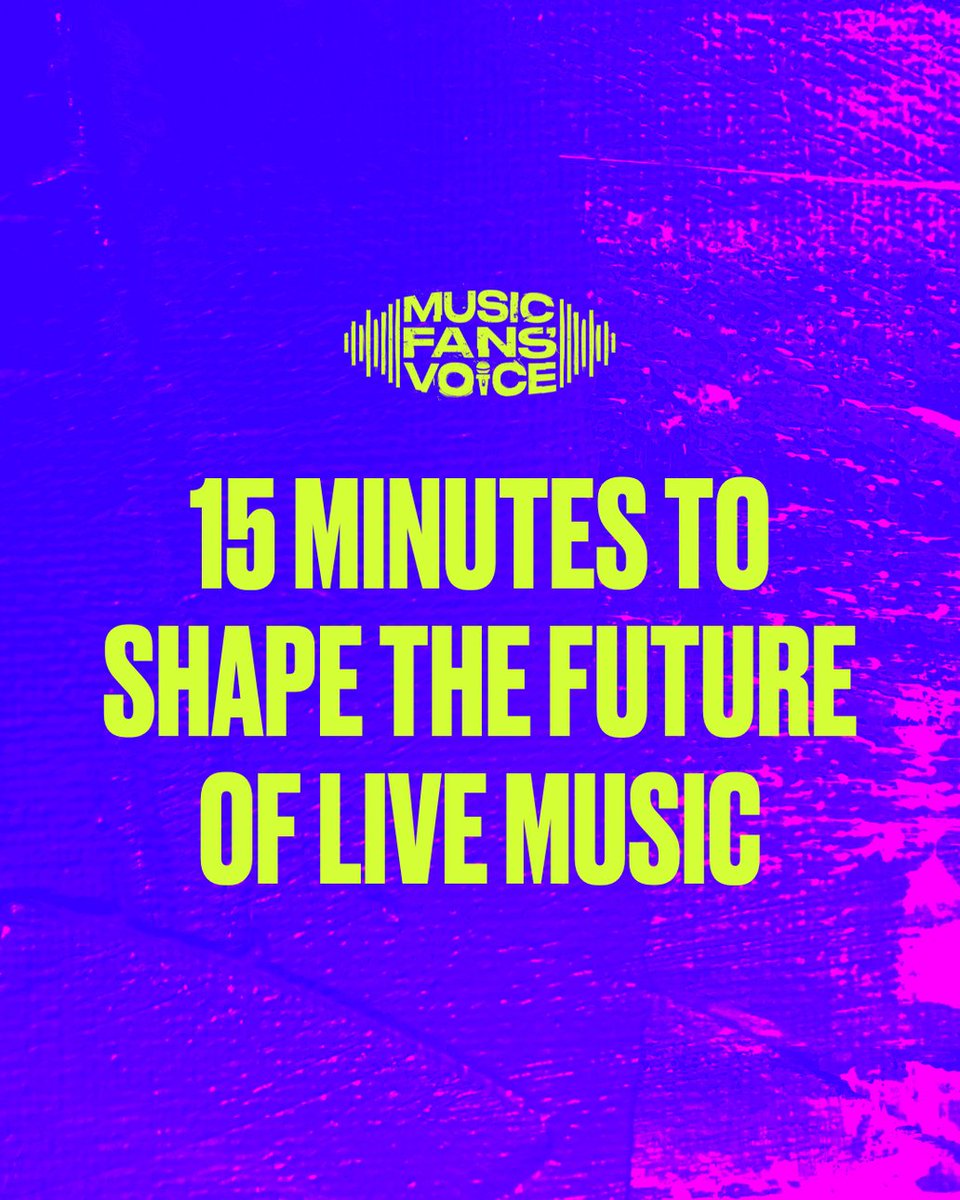 MUSIC FANS' VOICE

15 MINUTES TO SHAPE THE FUTURE OF LIVE MUSIC